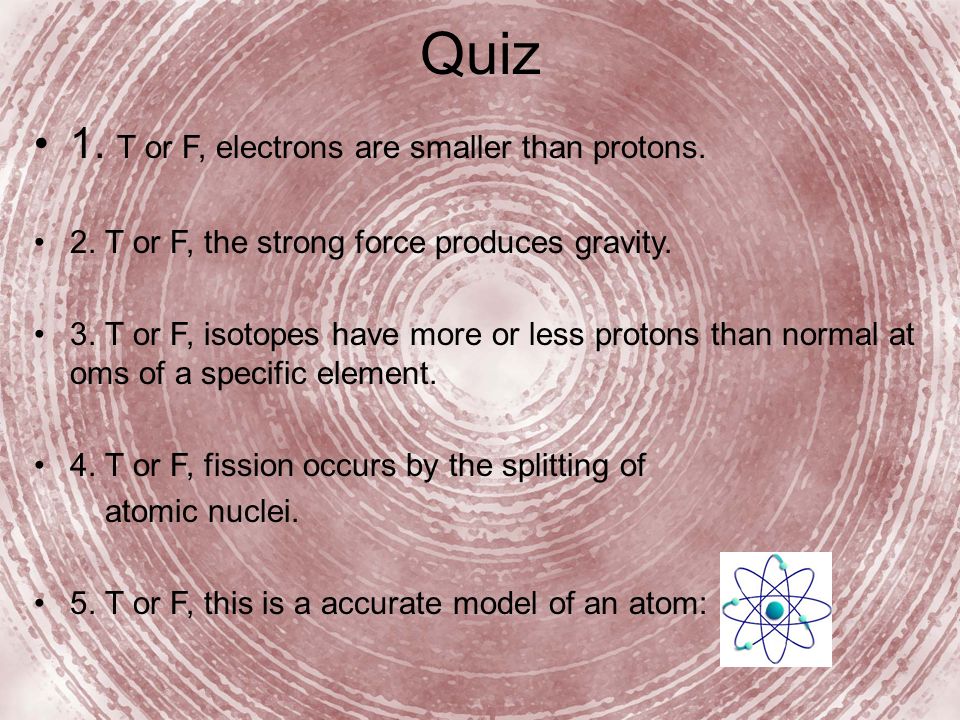 Quiz

• 1. T or F, electrons are smaller than protons.

• 2. T or F, the strong force produces gravity.

• 3. T or F, isotopes have more or less protons than normal at oms of a specific element.

• 4. T or F, fission occurs by the splitting of atomic nuclei.

• 5. T or F, this is a accurate model of an atom: